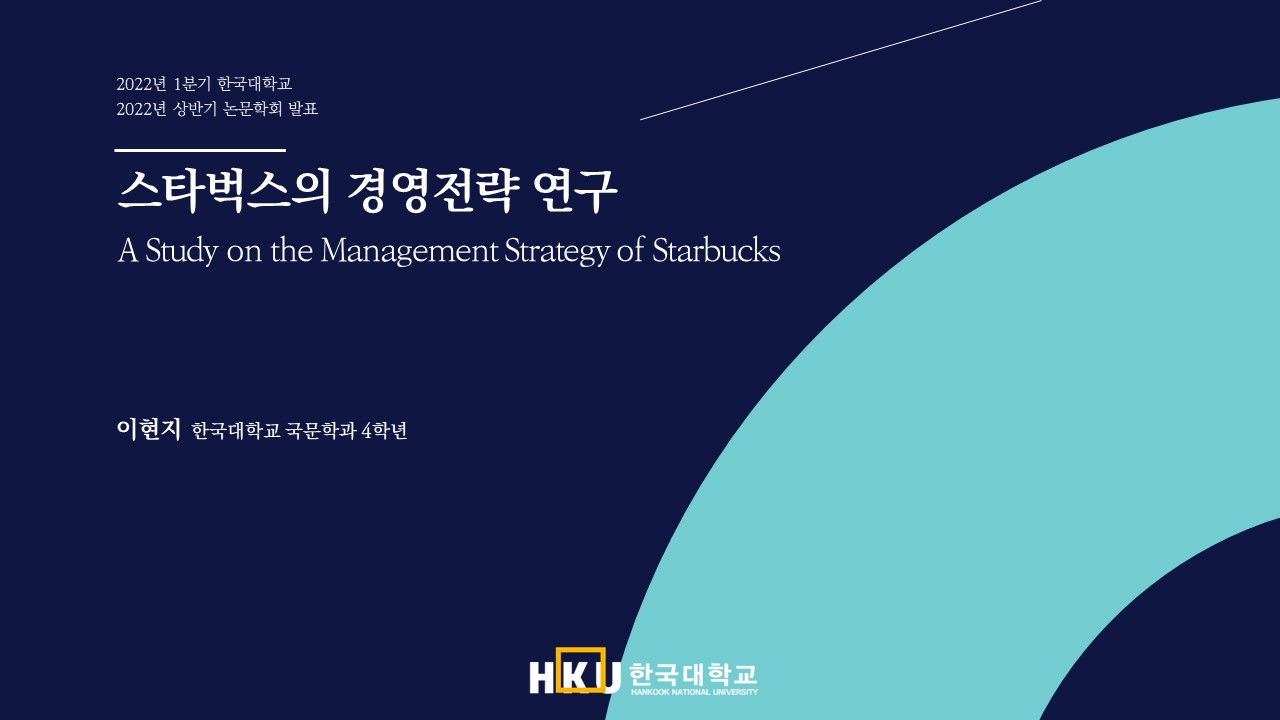 2022년 1분기 한국대학교
2022년 상반기 논문학회 발표

스타벅스의 경영전략 연구

A Study on the Management Strategy of Starbucks

이현지 한국대학교 국문학과 4학년

HKU 한국대학교
HANKOOK NATIONAL UNIVERSITY